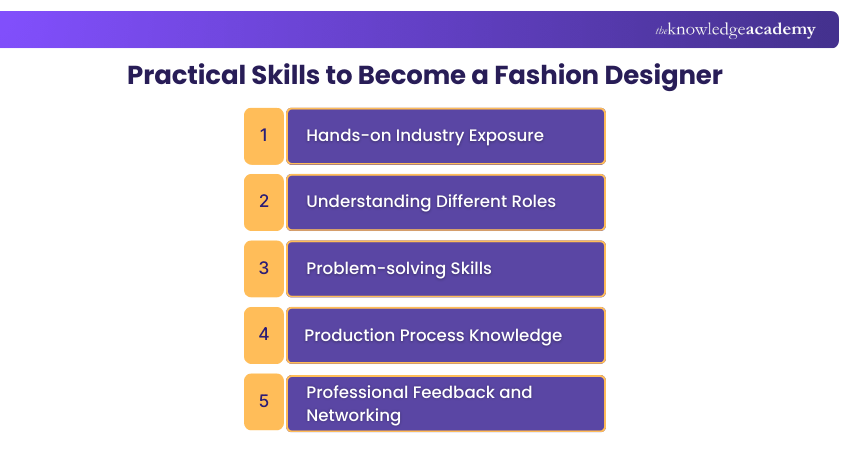 theknowledgeacademy

Practical Skills to Become a Fashion Designer

1 Hands-on Industry Exposure

2 Understanding Different Roles

3 Problem-solving Skills

4 Production Process Knowledge

5 Professional Feedback and Networking